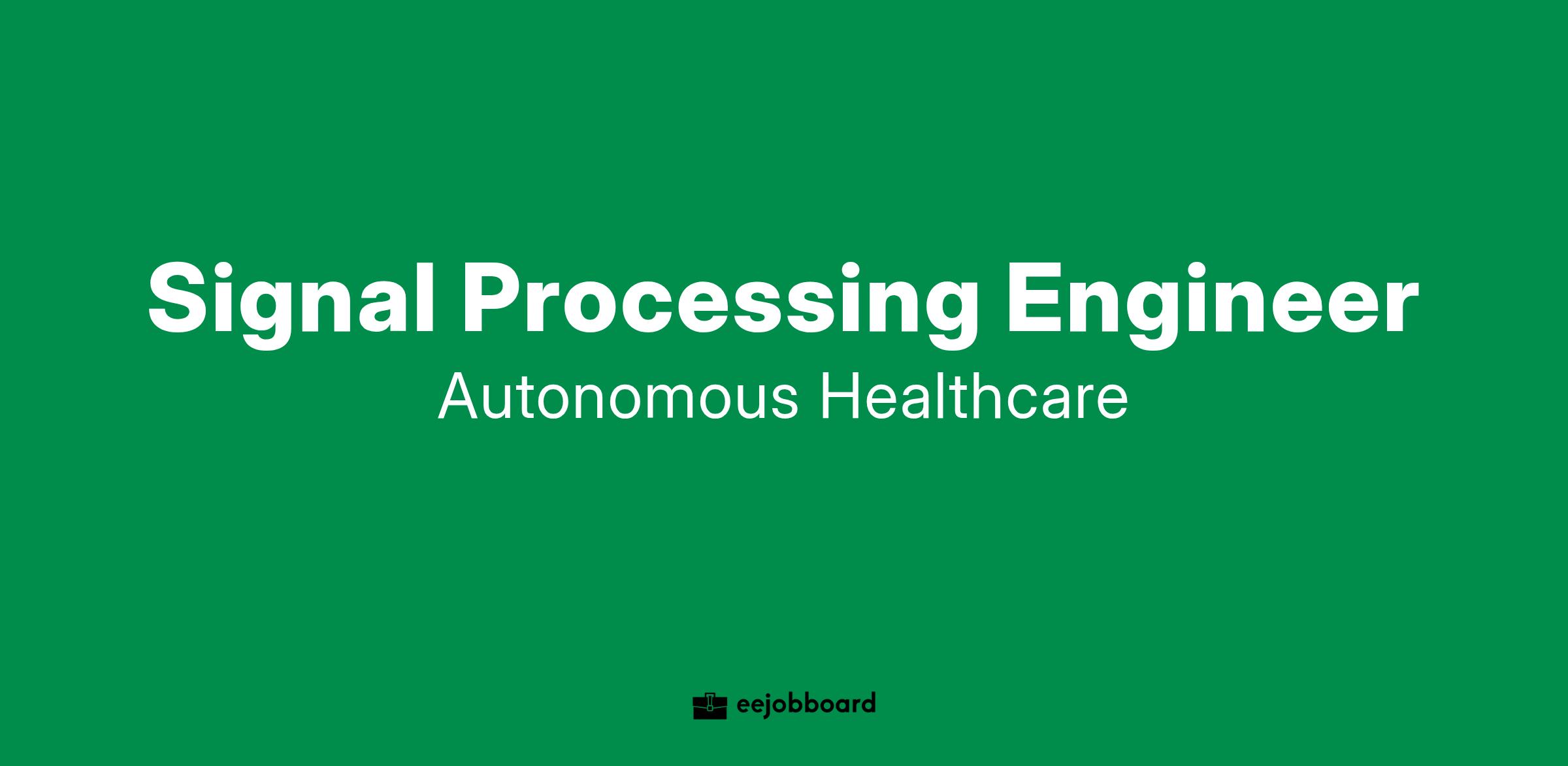 Signal Processing Engineer

Autonomous Healthcare

eejobboard